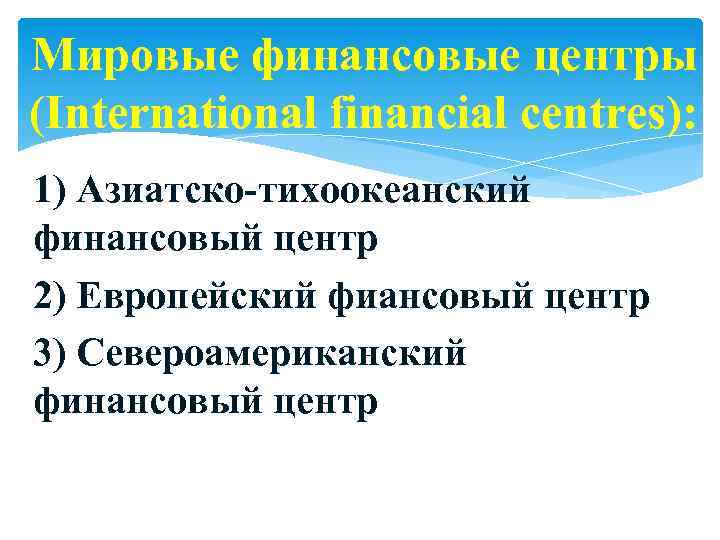 Мировые финансовые центры (International financial centres):

1) Азиатско-тихоокеанский финансовый центр

2) Европейский фиансовый центр

3) Североамериканский финансовый центр